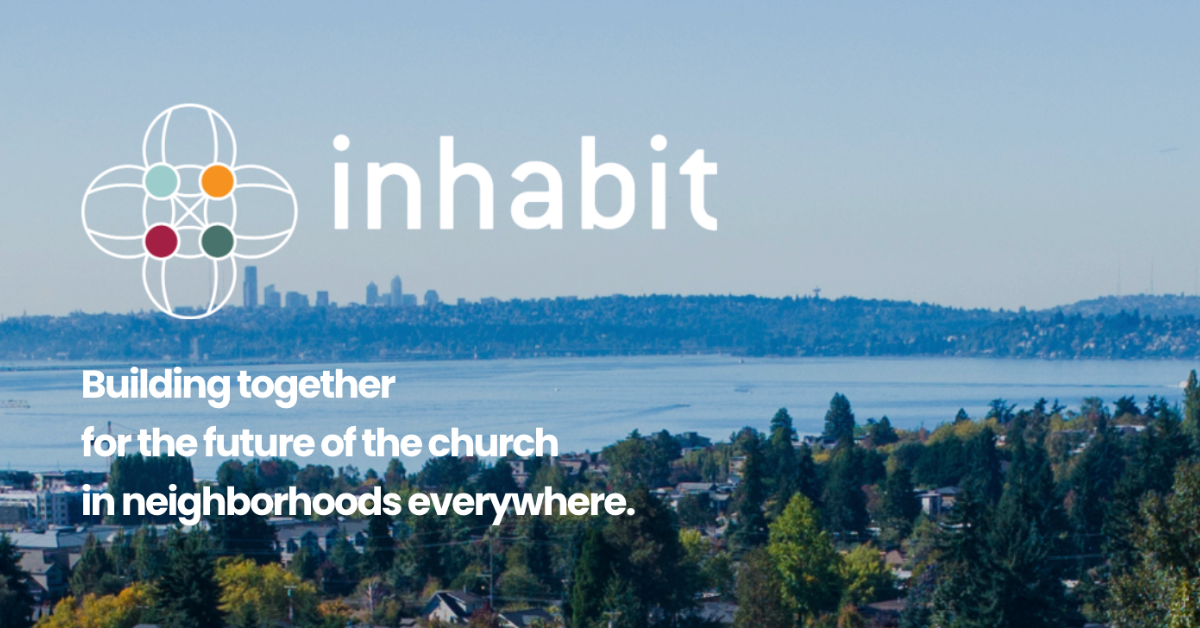 inhabit

Building together
for the future of the church
in neighborhoods everywhere.